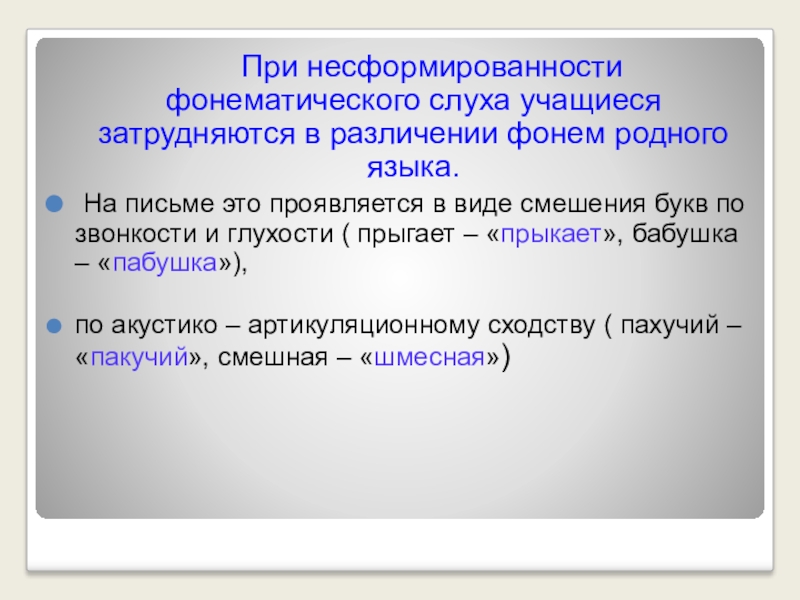 При несформированности фонематического слуха учащиеся затрудняются в различении фонем родного языка.

На письме это проявляется в виде смешения букв по звонкости и глухости ( прыгает – «прыкает», бабушка – «пабушка»),

по акустико – артикуляционному сходству ( пахучий – «пакучий», смешная – «шмесная»)